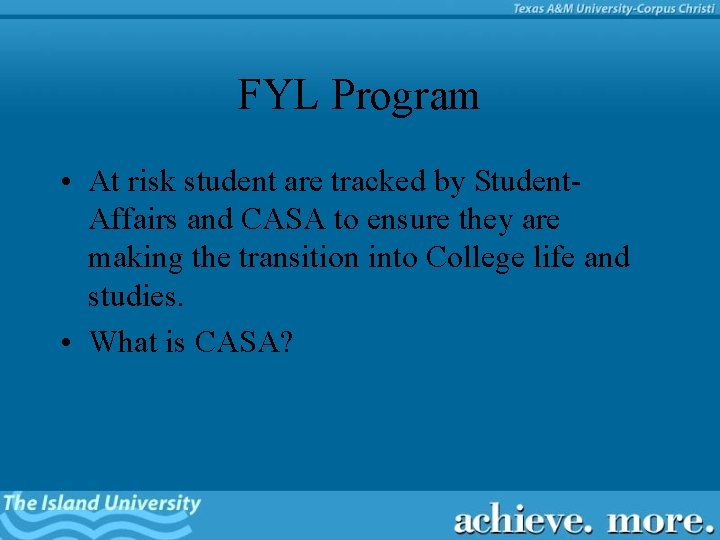 Texas A&M University-Corpus Christi

FYL Program

• At risk student are tracked by Student-Affairs and CASA to ensure they are making the transition into College life and studies.
• What is CASA?

The Island University

achieve. more.